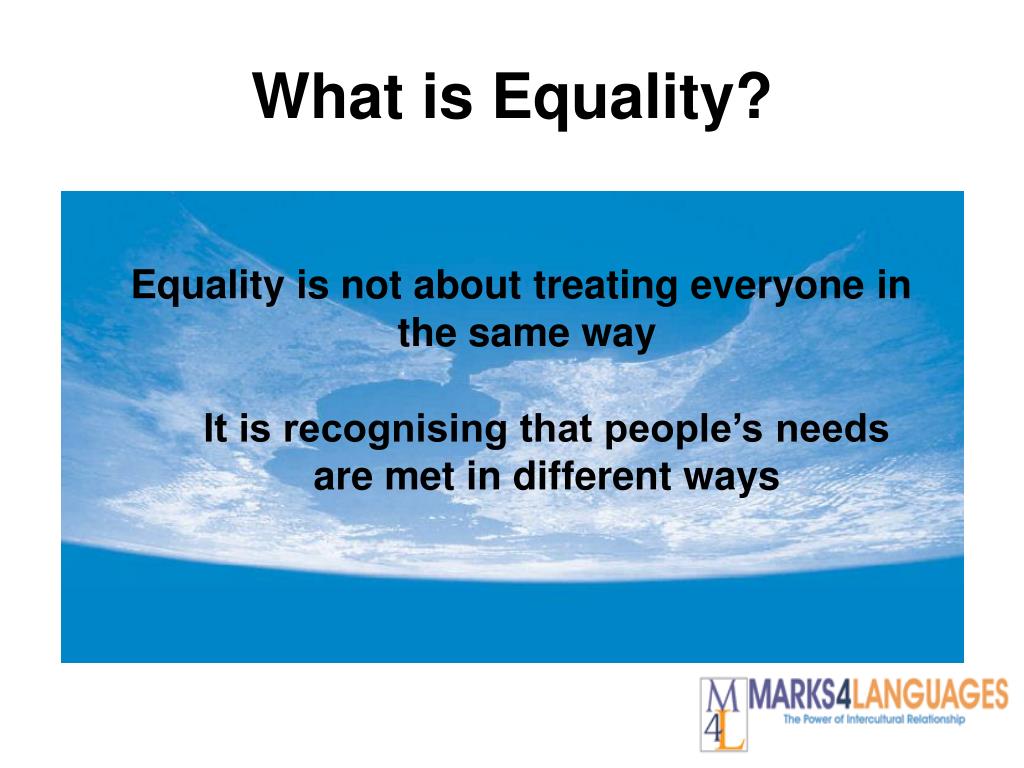 What is Equality?

Equality is not about treating everyone in the same way

It is recognising that people's needs are met in different ways

M4L MARKS4LANGUAGES
The Power of Intercultural Relationship